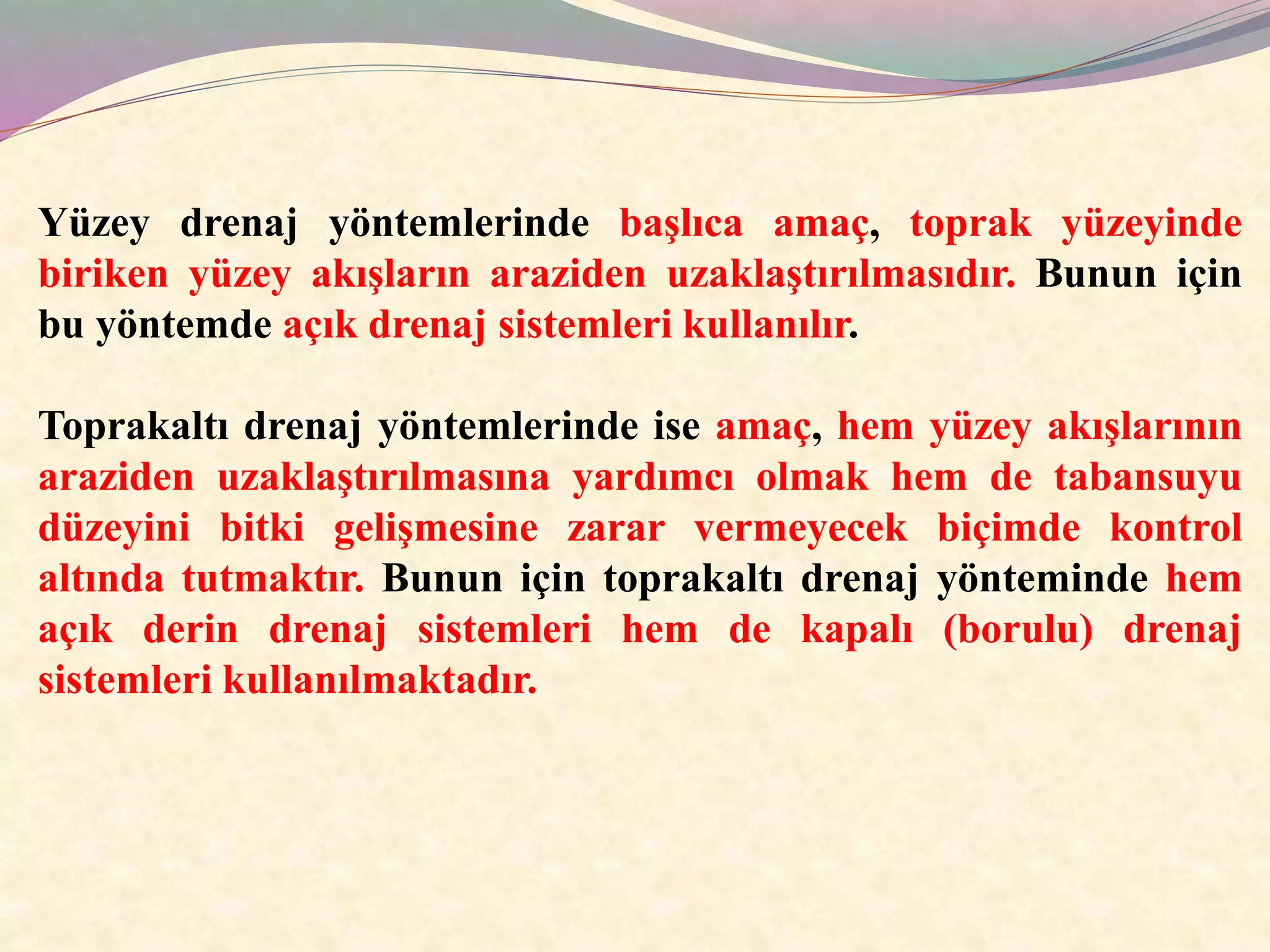 Yüzey drenaj yöntemlerinde başlıca amaç, toprak yüzeyinde biriken yüzey akışların araziden uzaklaştırılmasıdır. Bunun için bu yöntemde açık drenaj sistemleri kullanılır.

Toprakaltı drenaj yöntemlerinde ise amaç, hem yüzey akışlarının araziden uzaklaştırılmasına yardımcı olmak hem de tabansuyu düzeyini bitki gelişmesine zarar vermeyecek biçimde kontrol altında tutmaktır. Bunun için toprakaltı drenaj yönteminde hem açık derin drenaj sistemleri hem de kapalı (borulu) drenaj sistemleri kullanılmaktadır.